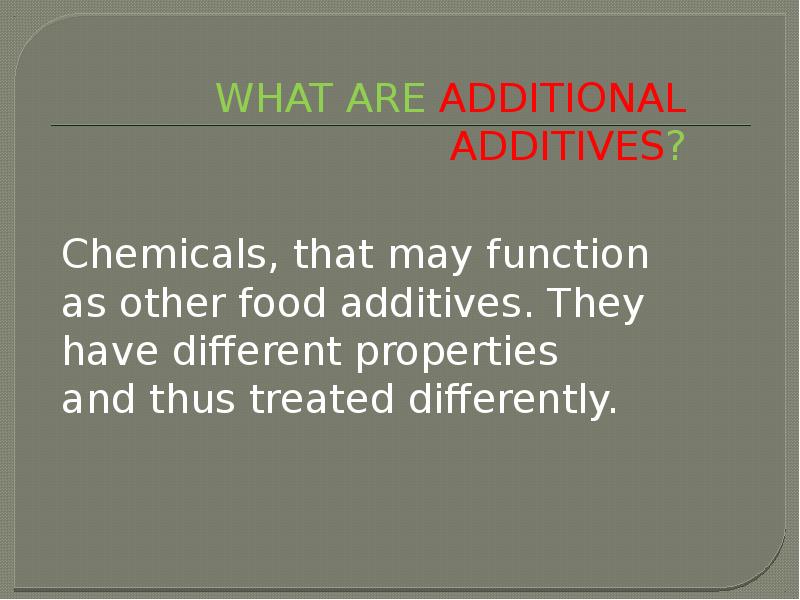 WHAT ARE ADDITIONAL ADDITIVES?

Chemicals, that may function as other food additives. They have different properties and thus treated differently.